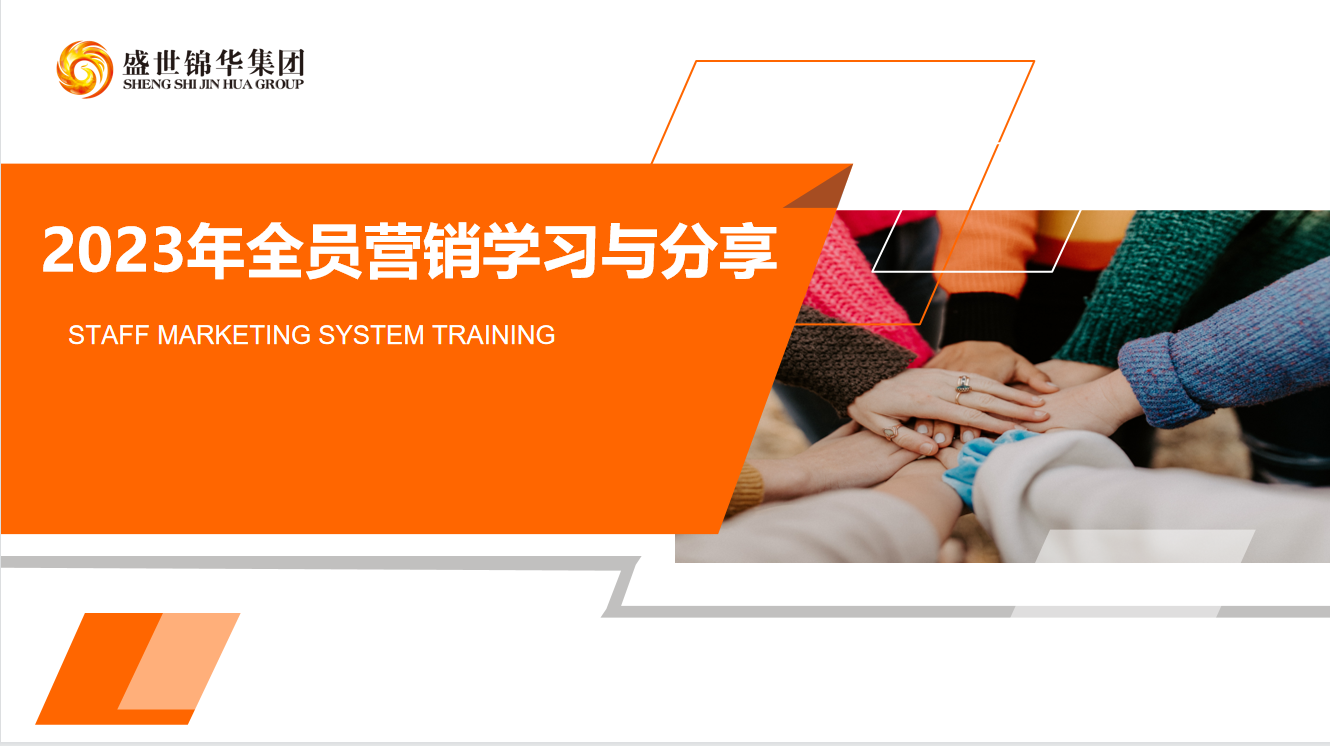 盛世锦华集团
SHENG SHI JIN HUA GROUP

2023年全员营销学习与分享

STAFF MARKETING SYSTEM TRAINING